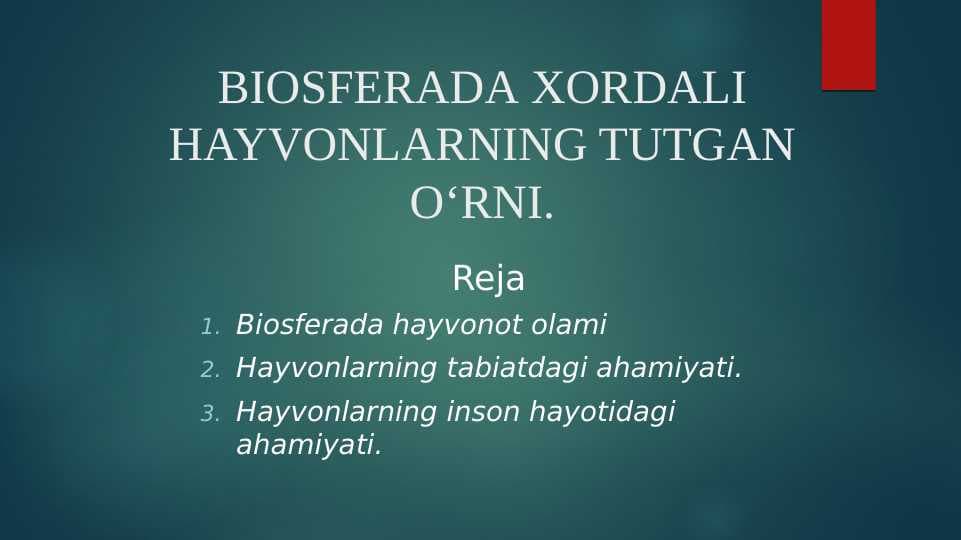 BIOSFERADA XORDALI HAYVONLARNING TUTGAN O‘RNI.

Reja

1. Biosferada hayvonot olami
2. Hayvonlarning tabiatdagi ahamiyati.
3. Hayvonlarning inson hayotidagi ahamiyati.